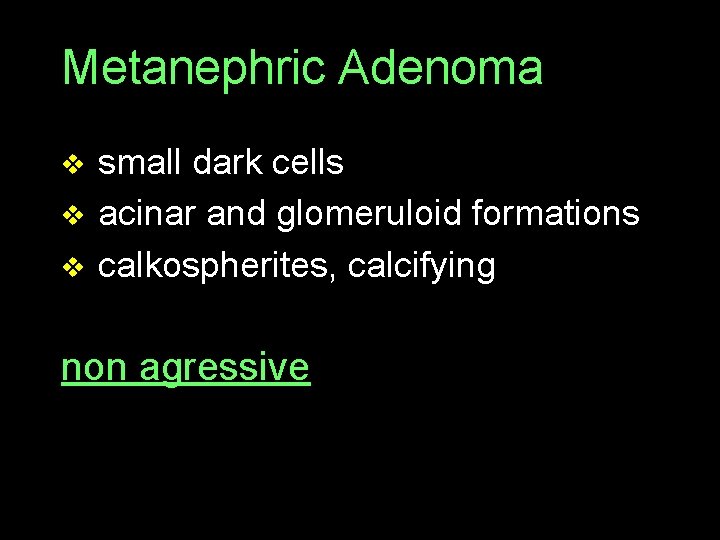 Metanephric Adenoma

❖ small dark cells
❖ acinar and glomeruloid formations
❖ calkospherites, calcifying

non agressive